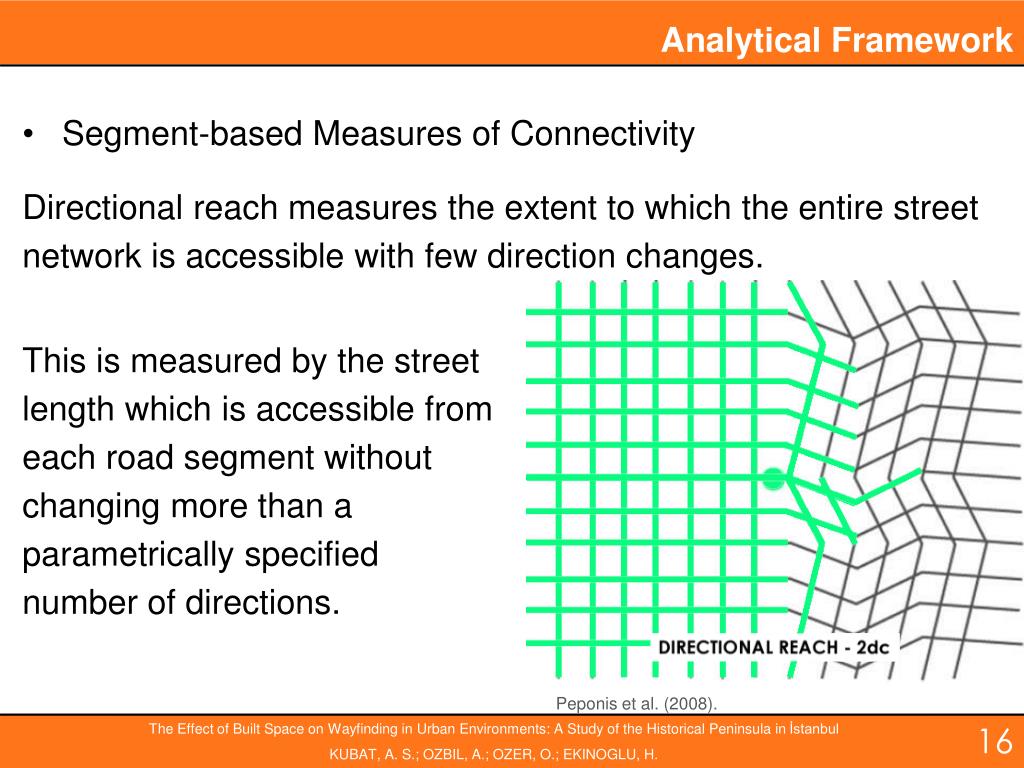 Analytical Framework

• Segment-based Measures of Connectivity

Directional reach measures the extent to which the entire street network is accessible with few direction changes.

This is measured by the street length which is accessible from each road segment without changing more than a parametrically specified number of directions.

DIRECTIONAL REACH - 2dc

Peponis et al. (2008).

The Effect of Built Space on Wayfinding in Urban Environments: A Study of the Historical Peninsula in İstanbul

KUBAT, A. S.; OZBIL, A.; OZER, O.; EKINOGLU, H.

16